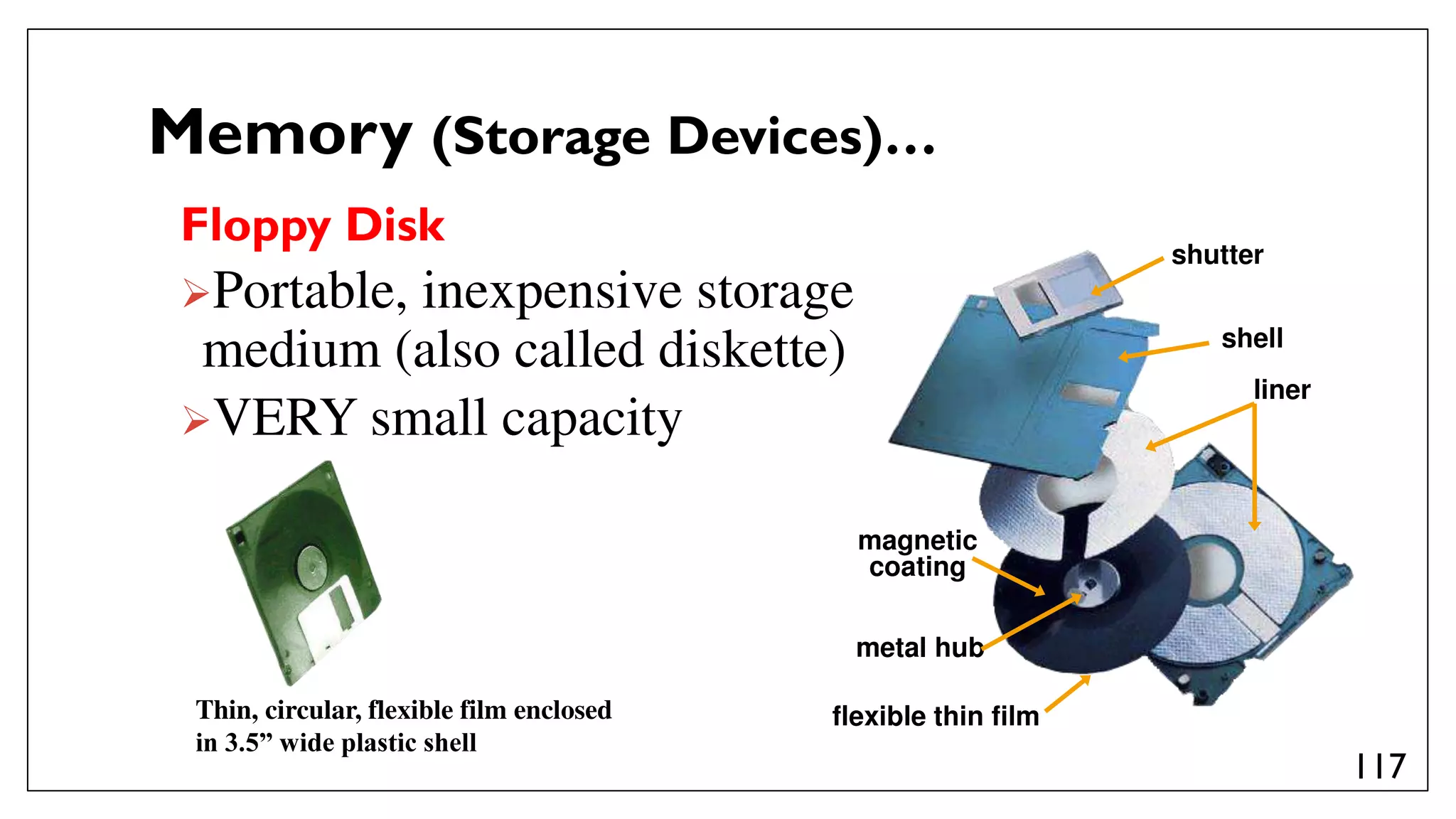 Memory (Storage Devices)…

Floppy Disk

➢Portable, inexpensive storage medium (also called diskette)

➢VERY small capacity

Thin, circular, flexible film enclosed in 3.5” wide plastic shell

shutter

shell

liner

magnetic coating

metal hub

flexible thin film

117